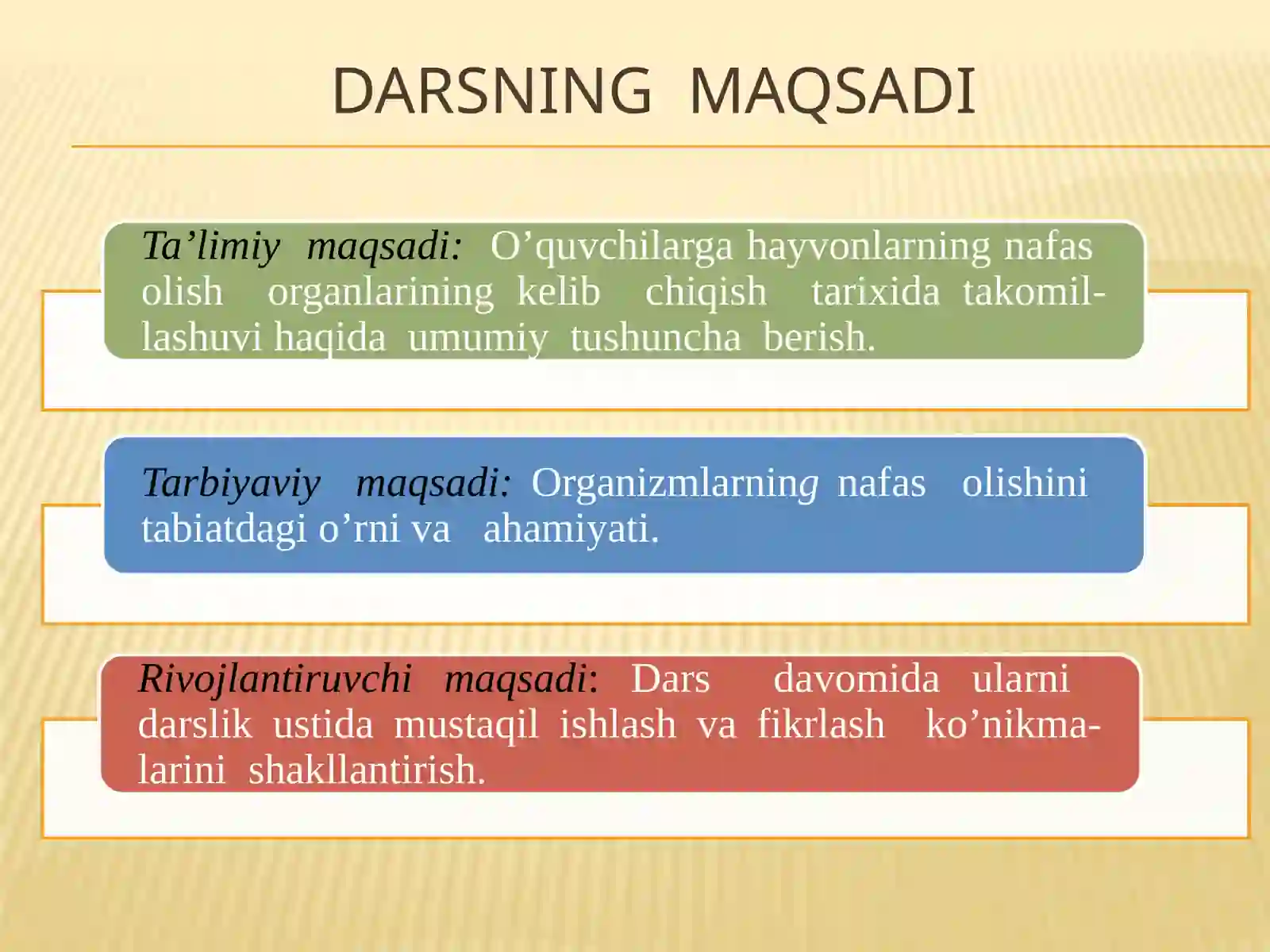 DARSNING MAQSADI

Ta’limiy maqsadi: O’quvchilarga hayvonlarning nafas olish organlarining kelib chiqish tarixida takomillashuvi haqida umumiy tushuncha berish.

Tarbiyaviy maqsadi: Organizmlarning nafas olishini tabiatdagi o’rni va ahamiyati.

Rivojlantiruvchi maqsadi: Dars davomida ularni darslik ustida mustaqil ishlash va fikrlash ko’nikmalarini shakllantirish.